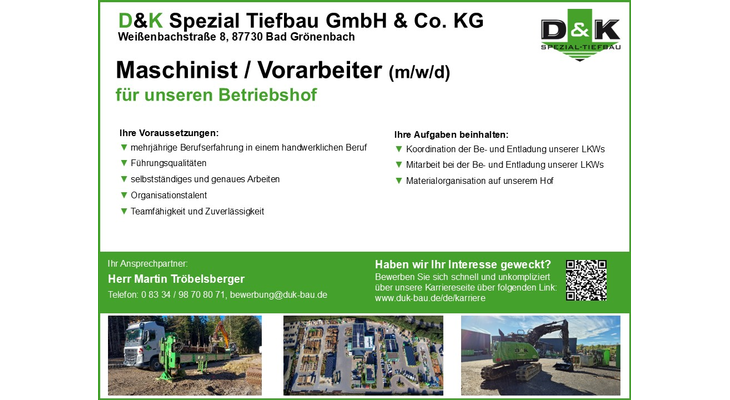 D&K Spezial Tiefbau GmbH & Co. KG
Weißenbachstraße 8, 87730 Bad Grönenbach

D&K
SPEZIAL-TIEFBAU

Maschinist / Vorarbeiter (m/w/d)
für unseren Betriebshof

Ihre Voraussetzungen:
▼ mehrjährige Berufserfahrung in einem handwerklichen Beruf
▼ Führungsqualitäten
▼ selbstständiges und genaues Arbeiten
▼ Organisationstalent
▼ Teamfähigkeit und Zuverlässigkeit

Ihre Aufgaben beinhalten:
▼ Koordination der Be- und Entladung unserer LKWs
▼ Mitarbeit bei der Be- und Entladung unserer LKWs
▼ Materialorganisation auf unserem Hof

Ihr Ansprechpartner:
Herr Martin Tröbelsberger
Telefon: 0 83 34 / 98 70 80 71, bewerbung@duk-bau.de

Haben wir Ihr Interesse geweckt?
Bewerben Sie sich schnell und unkompliziert über unsere Karriereseite über folgenden Link:
www.duk-bau.de/de/karriere